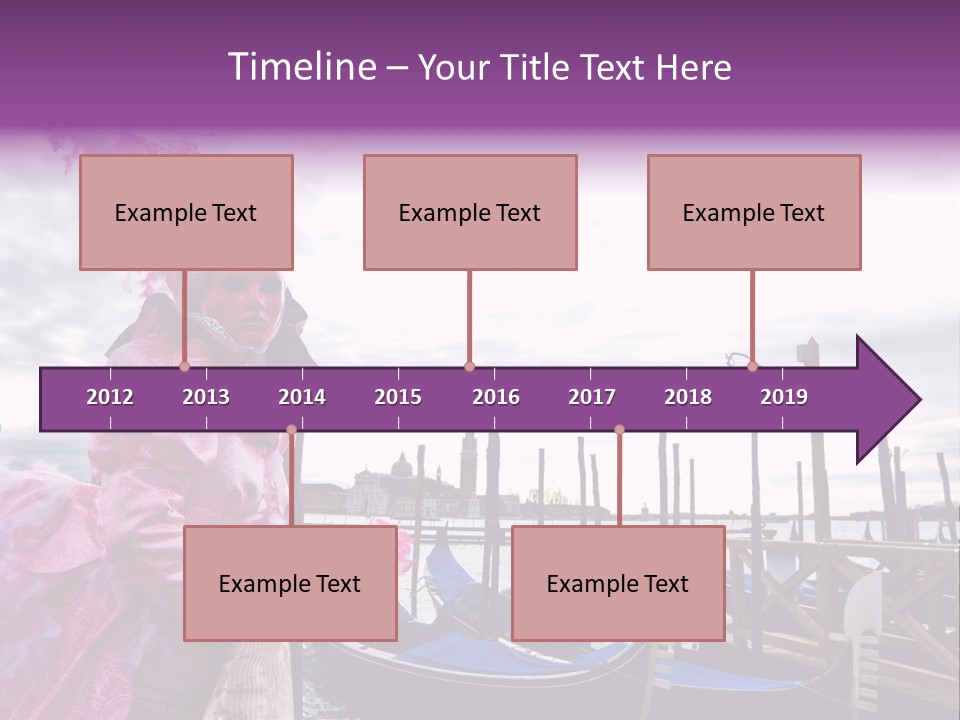 Timeline – Your Title Text Here

Example Text

Example Text

Example Text

2012 2013 2014 2015 2016 2017 2018 2019

Example Text

Example Text